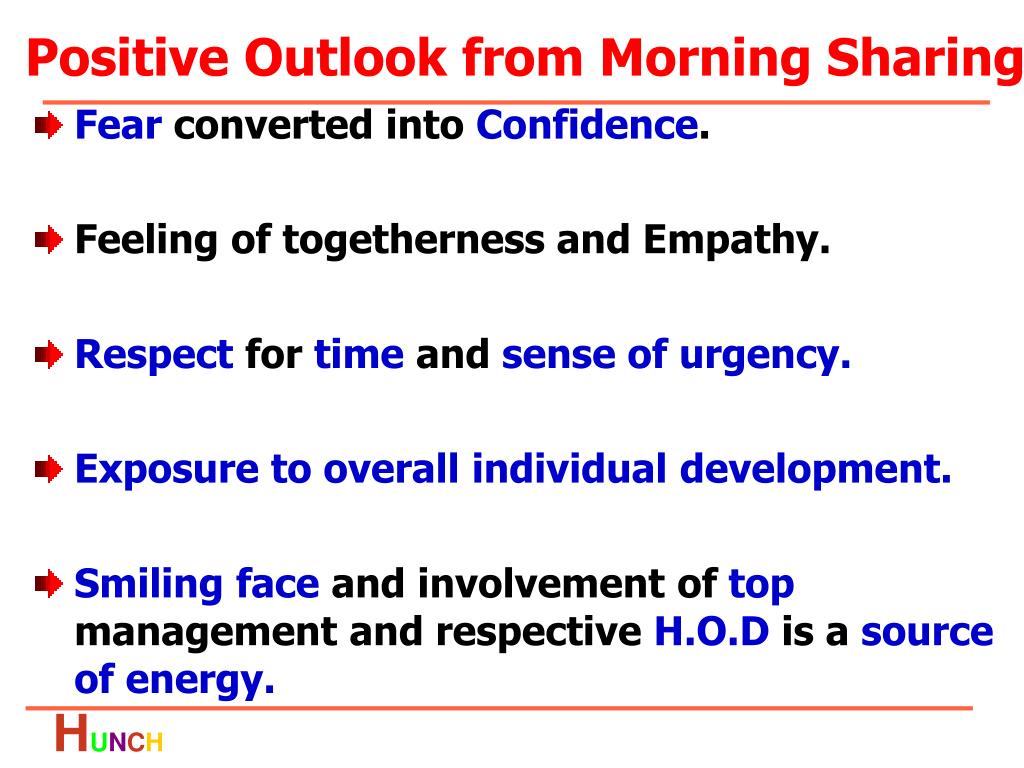 Positive Outlook from Morning Sharing

Fear converted into Confidence.

Feeling of togetherness and Empathy.

Respect for time and sense of urgency.

Exposure to overall individual development.

Smiling face and involvement of top management and respective H.O.D is a source of energy.

HUNCH